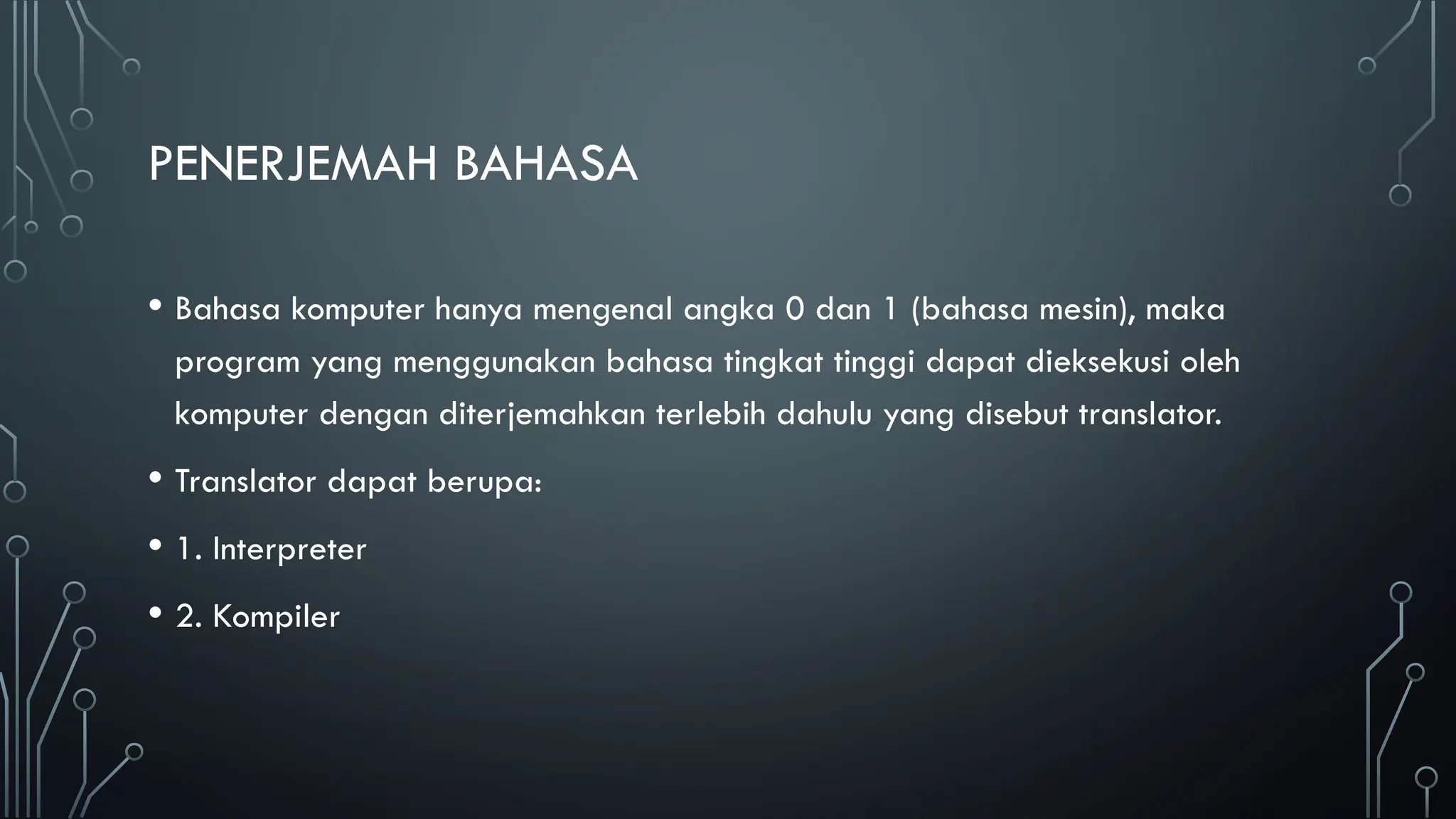 PENERJEMAH BAHASA

• Bahasa komputer hanya mengenal angka 0 dan 1 (bahasa mesin), maka program yang menggunakan bahasa tingkat tinggi dapat dieksekusi oleh komputer dengan diterjemahkan terlebih dahulu yang disebut translator.

• Translator dapat berupa:

• 1. Interpreter

• 2. Kompiler